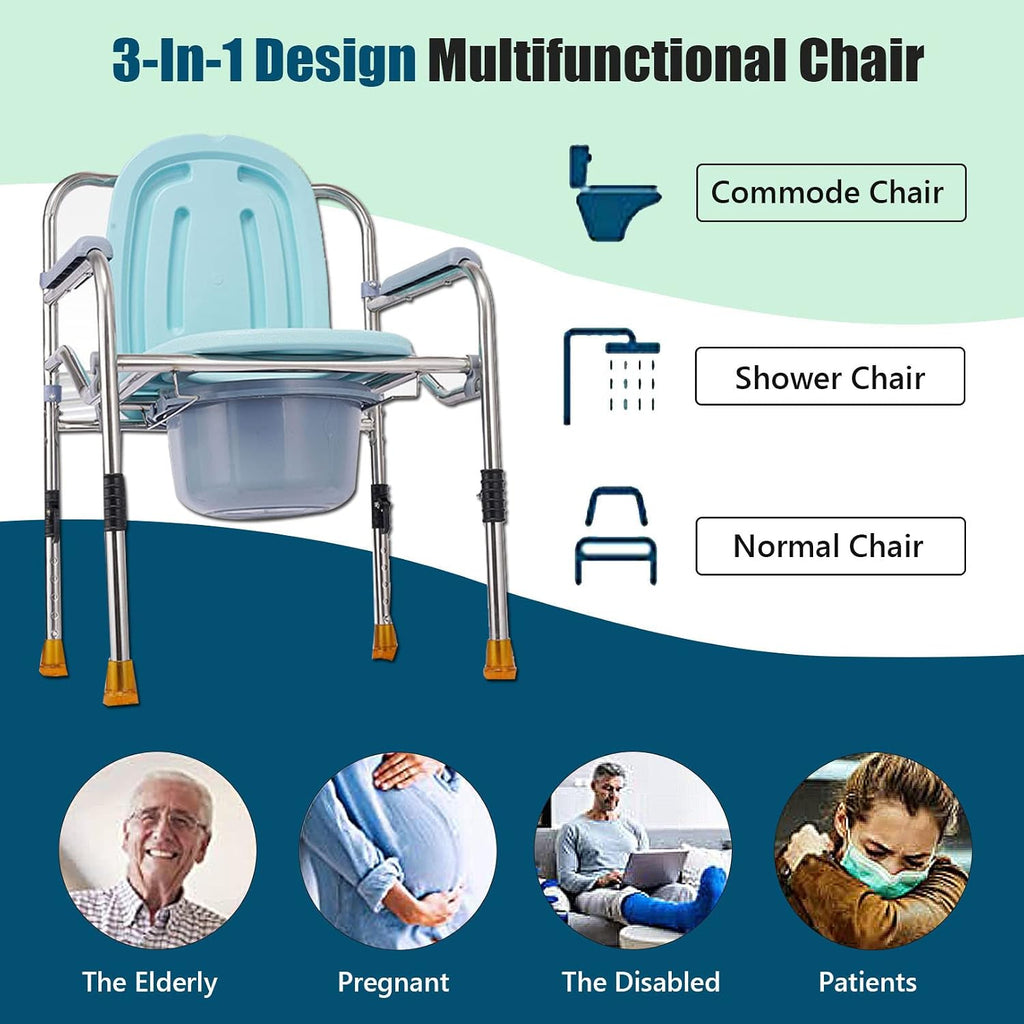 3-In-1 Design Multifunctional Chair

Commode Chair

Shower Chair

Normal Chair

The Elderly

Pregnant

The Disabled

Patients